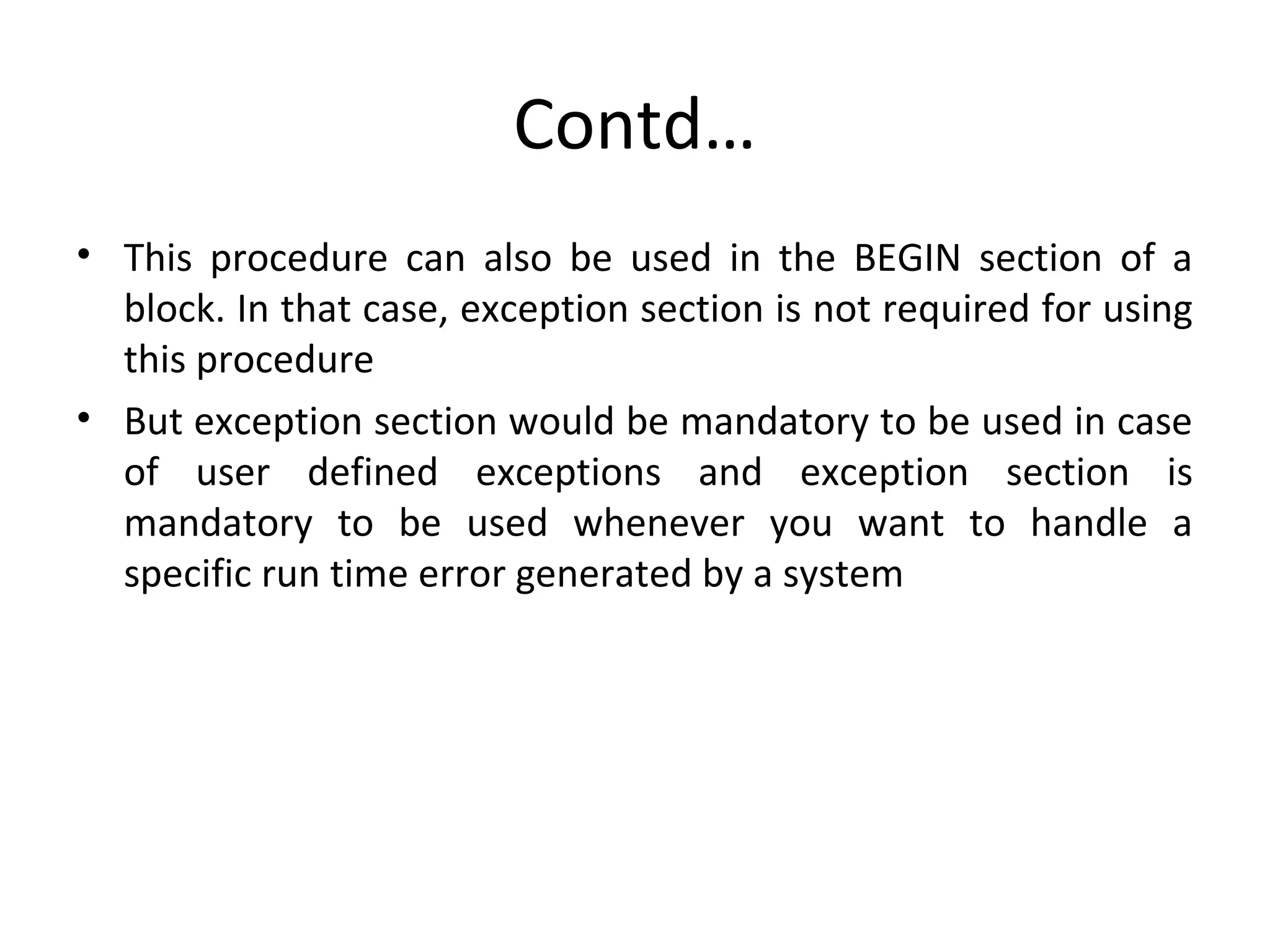 Contd…

• This procedure can also be used in the BEGIN section of a block. In that case, exception section is not required for using this procedure

• But exception section would be mandatory to be used in case of user defined exceptions and exception section is mandatory to be used whenever you want to handle a specific run time error generated by a system